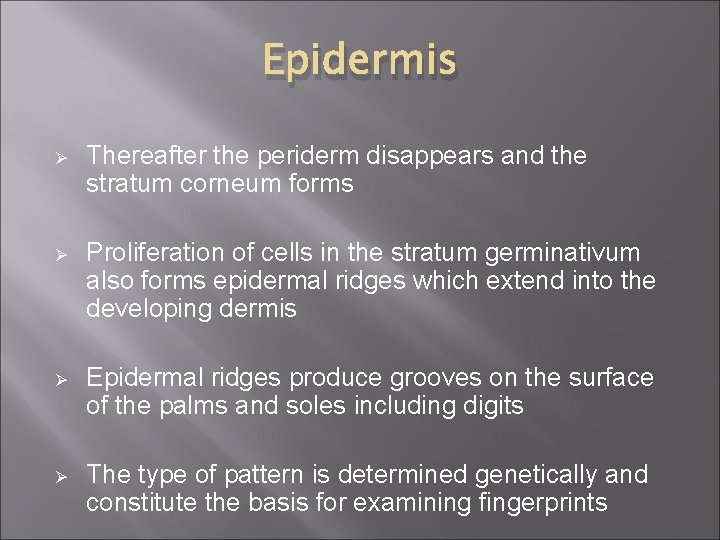 Epidermis

➢ Thereafter the periderm disappears and the stratum corneum forms

➢ Proliferation of cells in the stratum germinativum also forms epidermal ridges which extend into the developing dermis

➢ Epidermal ridges produce grooves on the surface of the palms and soles including digits

➢ The type of pattern is determined genetically and constitute the basis for examining fingerprints